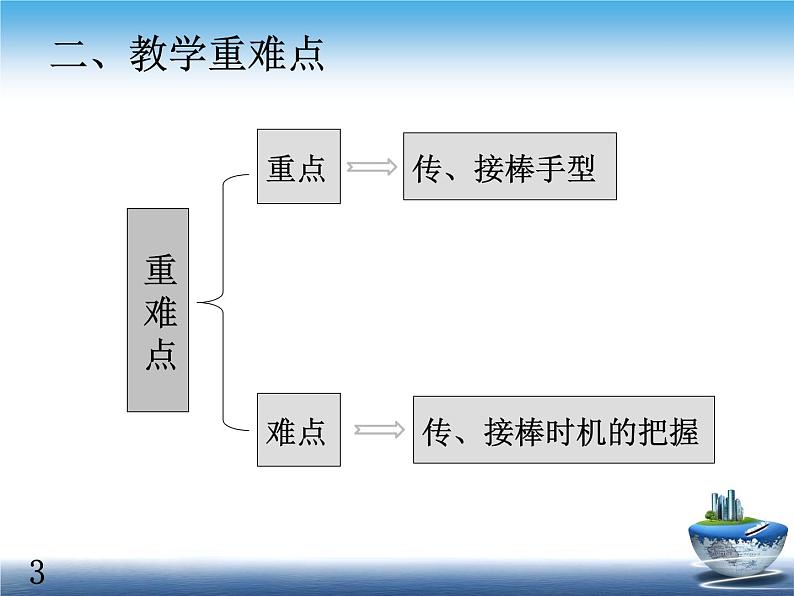 二、教学重难点

重难点

重点

传、接棒手型

难点

传、接棒时机的把握

3